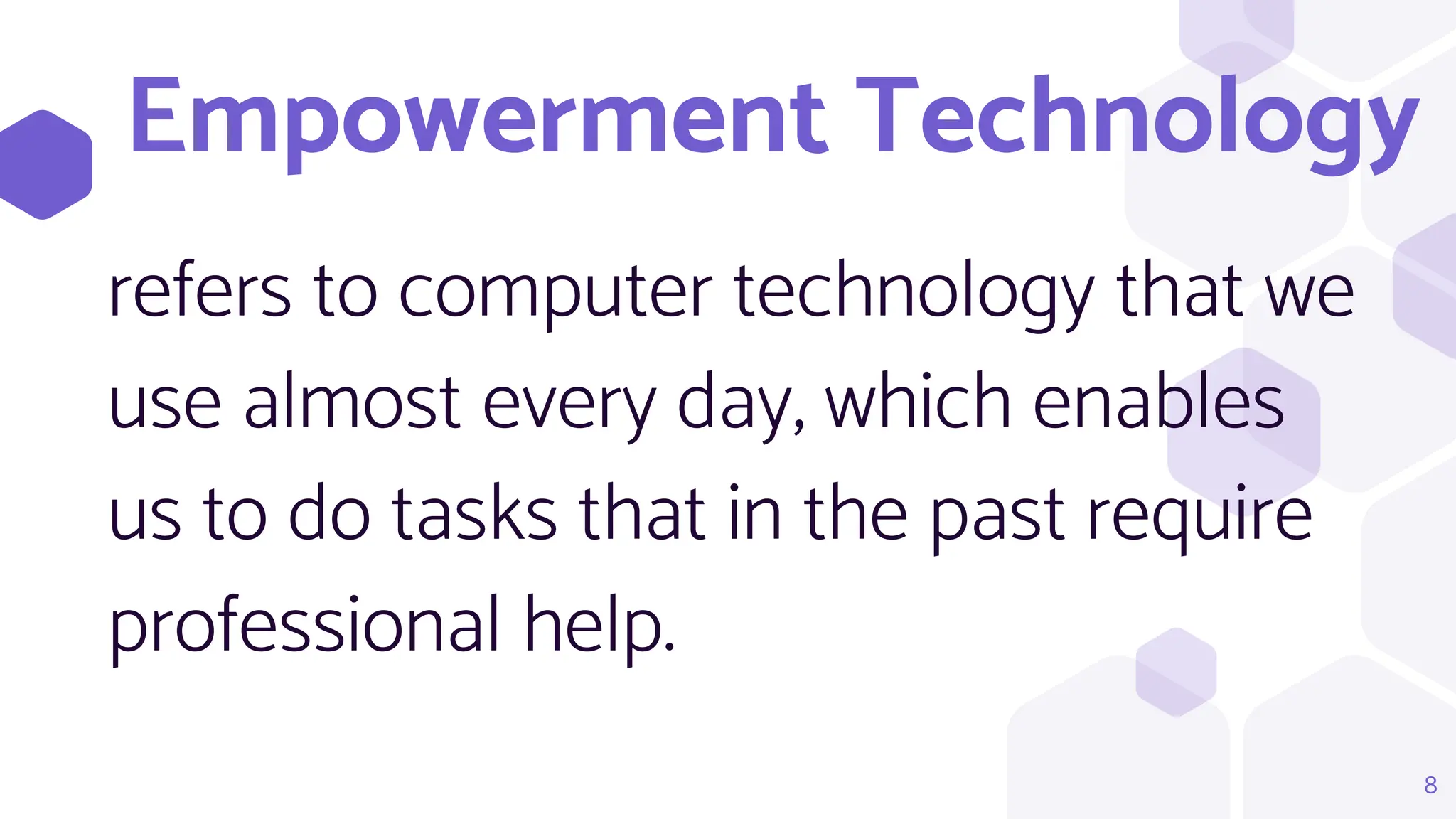 Empowerment Technology

refers to computer technology that we use almost every day, which enables us to do tasks that in the past require professional help.

8